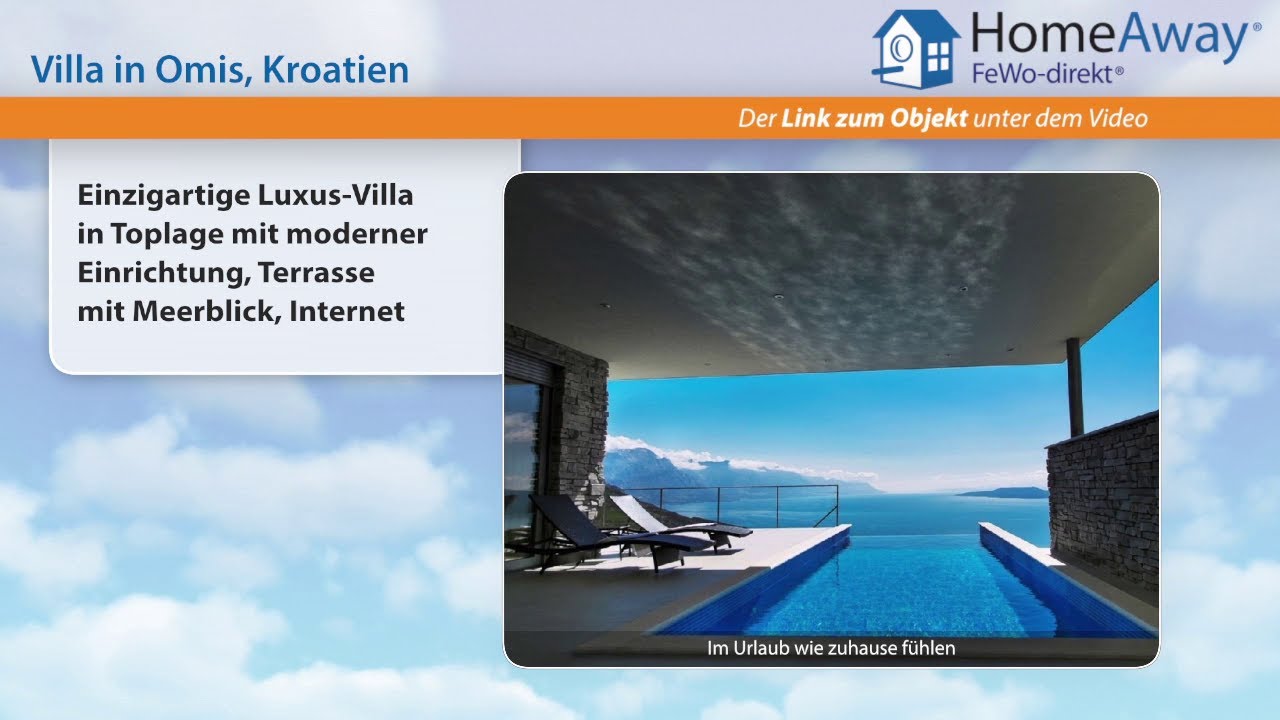 Villa in Omis, Kroatien

HomeAway®
FeWo-direkt®

Der Link zum Objekt unter dem Video

Einzigartige Luxus-Villa in Toplage mit moderner Einrichtung, Terrasse mit Meerblick, Internet

Im Urlaub wie zuhause fühlen